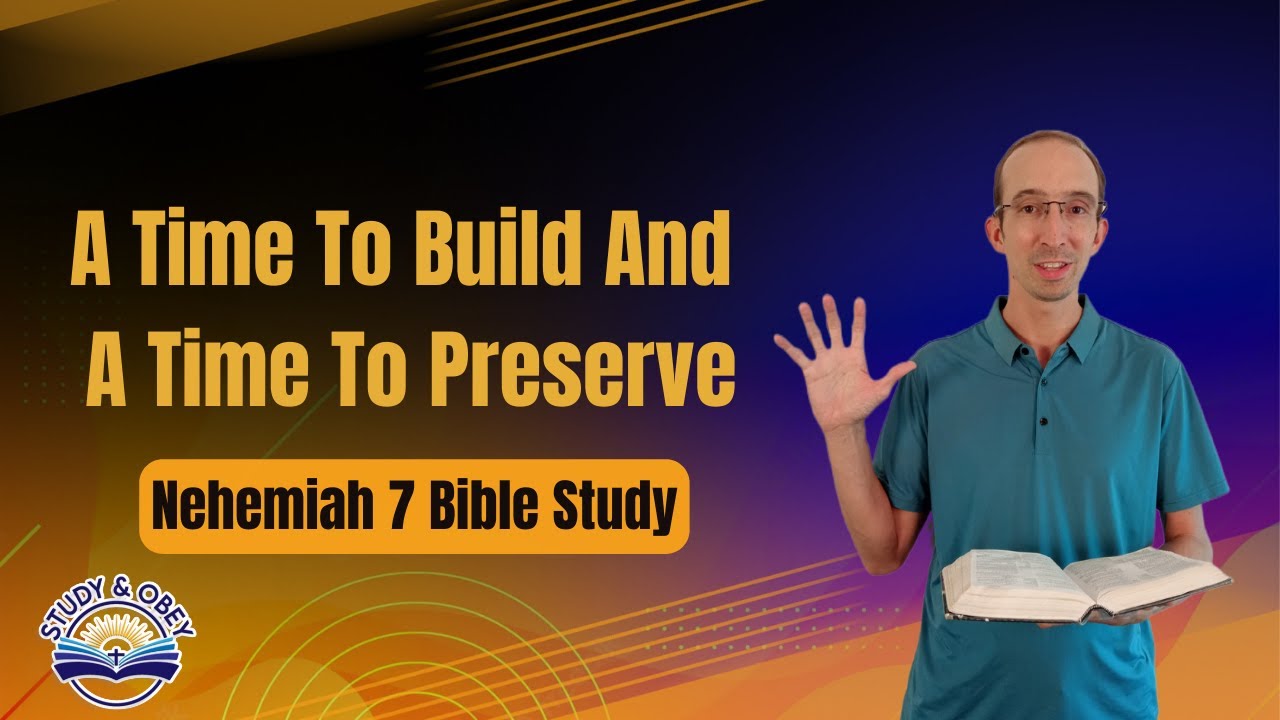 A Time To Build And
A Time To Preserve

Nehemiah 7 Bible Study

STUDY & OBEY